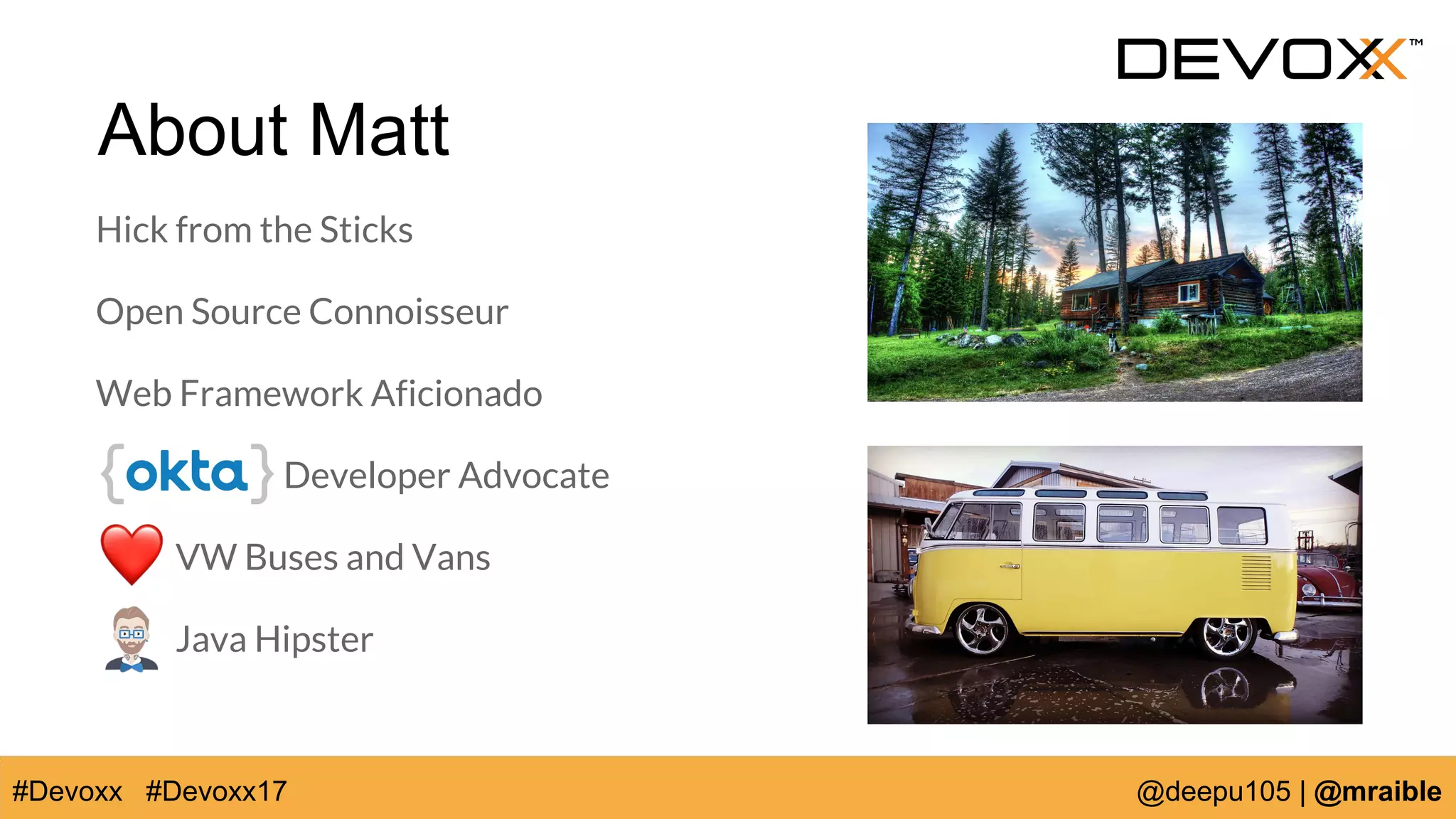 DEVOXX™

About Matt

Hick from the Sticks

Open Source Connoisseur

Web Framework Aficionado

{okta} Developer Advocate

VW Buses and Vans

Java Hipster

#Devoxx #Devoxx17

@deepu105 | @mraible